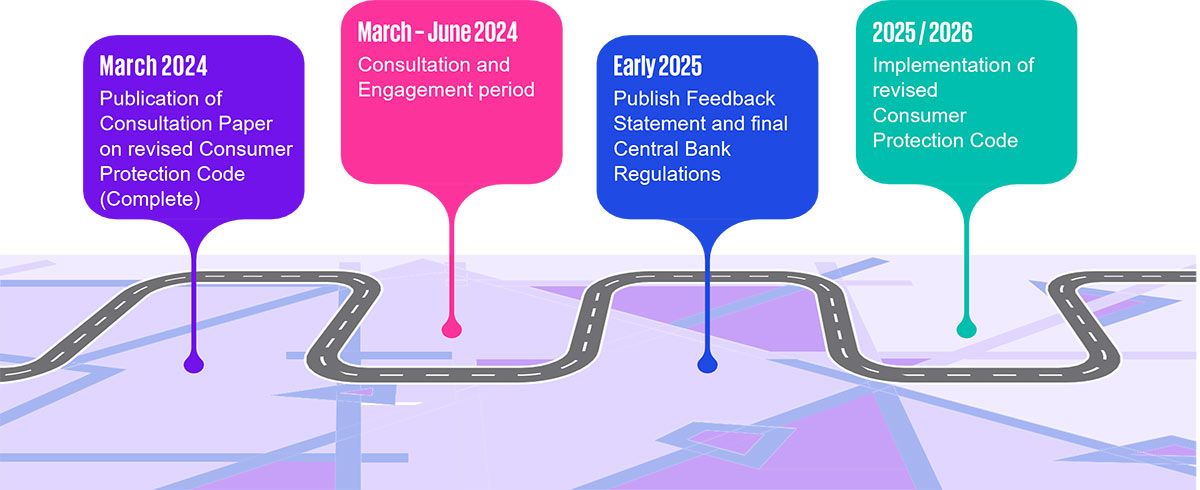 March 2024
Publication of Consultation Paper on revised Consumer Protection Code (Complete)

March – June 2024
Consultation and Engagement period

Early 2025
Publish Feedback Statement and final Central Bank Regulations

2025 / 2026
Implementation of revised Consumer Protection Code